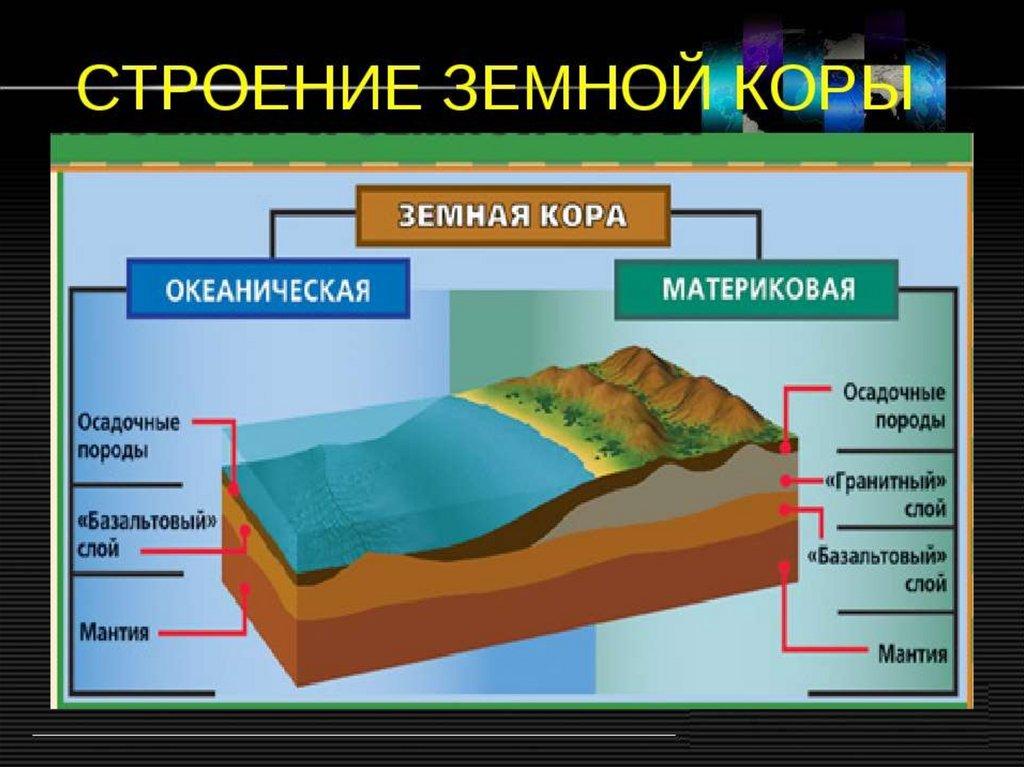 СТРОЕНИЕ ЗЕМНОЙ КОРЫ

ЗЕМНАЯ КОРА

ОКЕАНИЧЕСКАЯ

МАТЕРИКОВАЯ

Осадочные породы

«Базальтовый» слой

Мантия

Осадочные породы

«Гранитный» слой

«Базальтовый» слой

Мантия